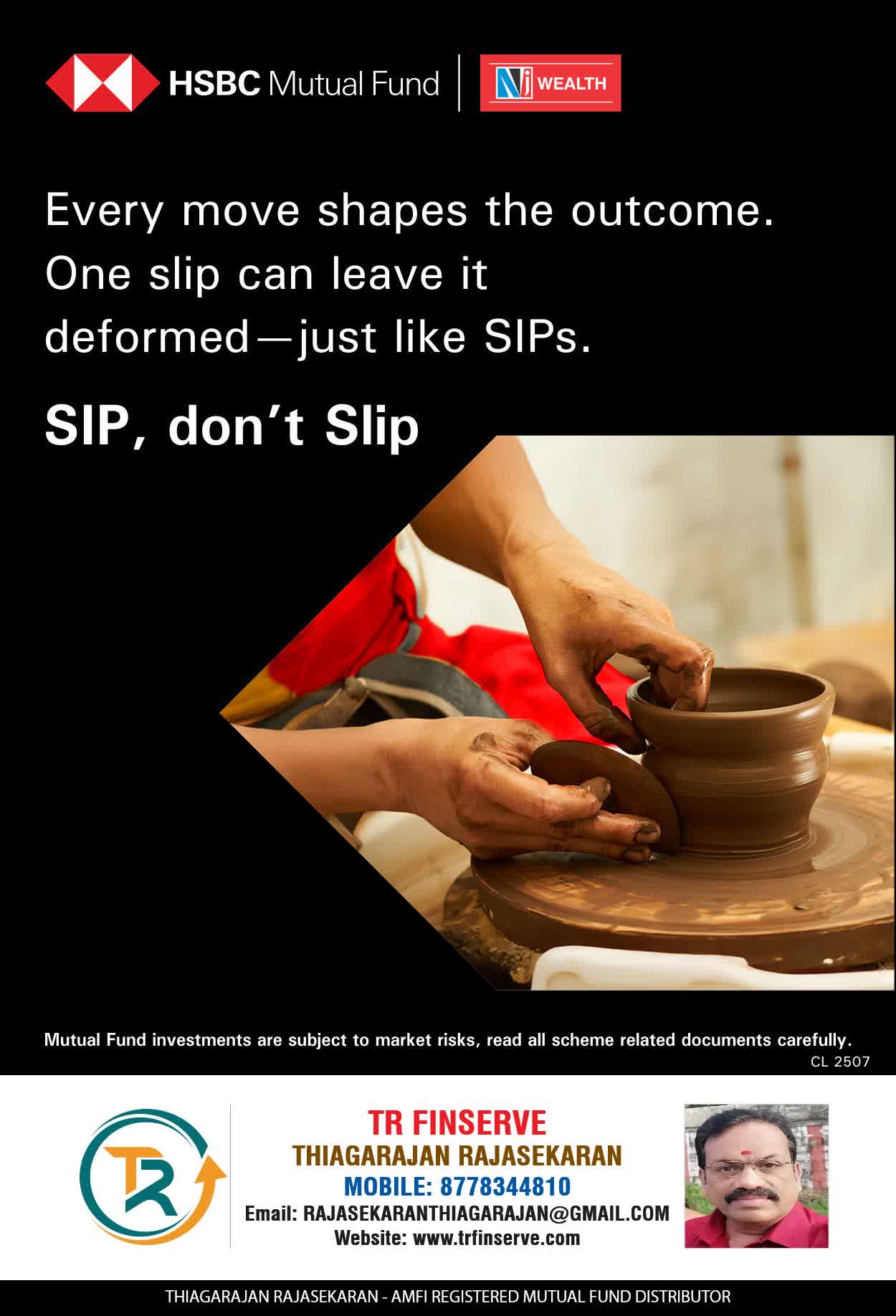 HSBC Mutual Fund

NJ WEALTH

Every move shapes the outcome. One slip can leave it deformed—just like SIPs.

SIP, don't Slip

Mutual Fund investments are subject to market risks, read all scheme related documents carefully.

CL 2507

TR

TR FINSERVE
THIAGARAJAN RAJASEKARAN
MOBILE: 8778344810
Email: RAJASEKARANTHIAGARAJAN@GMAIL.COM
Website: www.trfinserve.com

THIAGARAJAN RAJASEKARAN - AMFI REGISTERED MUTUAL FUND DISTRIBUTOR